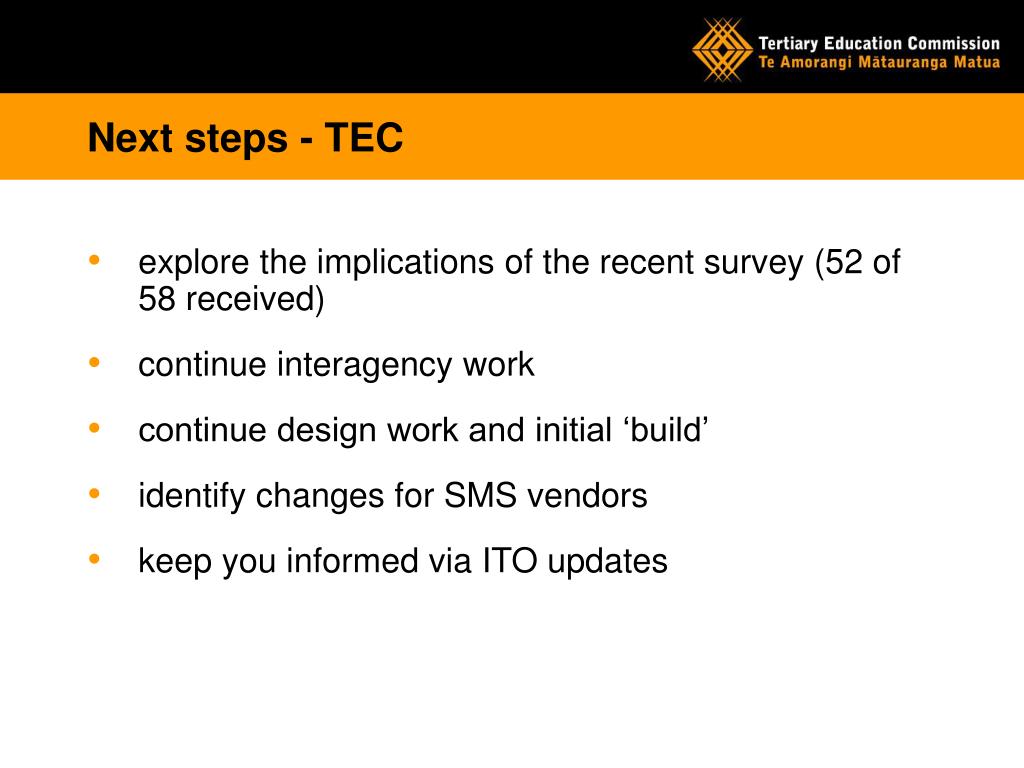 Tertiary Education Commission
Te Amorangi Mātauranga Matua

Next steps - TEC

• explore the implications of the recent survey (52 of 58 received)
• continue interagency work
• continue design work and initial ‘build’
• identify changes for SMS vendors
• keep you informed via ITO updates